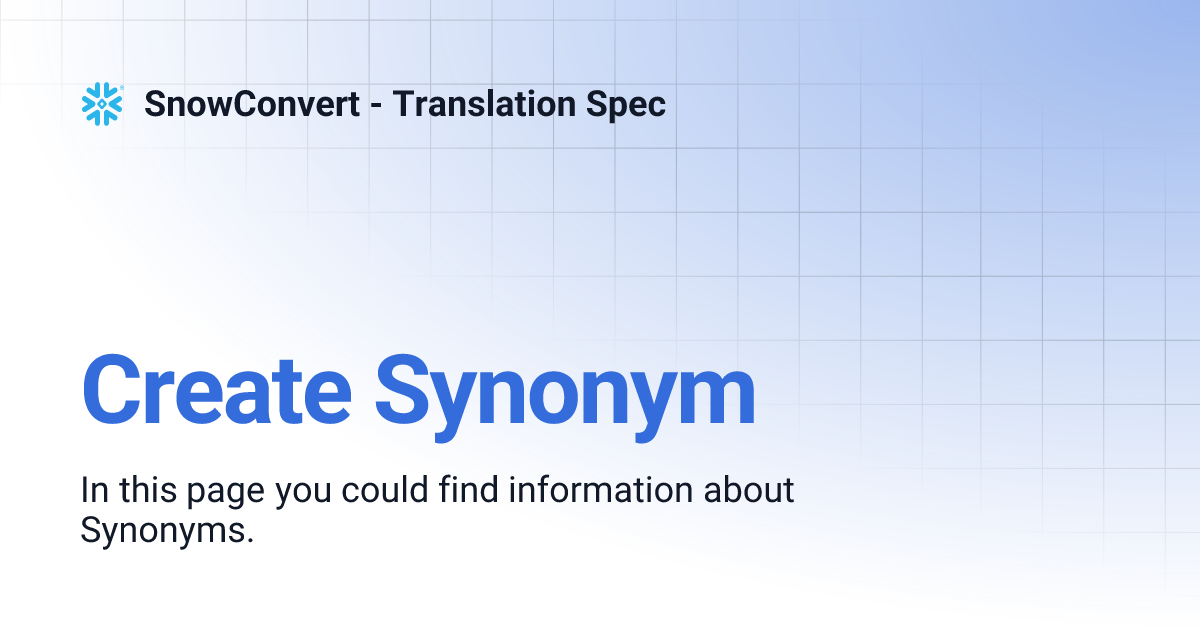 SnowConvert - Translation Spec

Create Synonym

In this page you could find information about Synonyms.